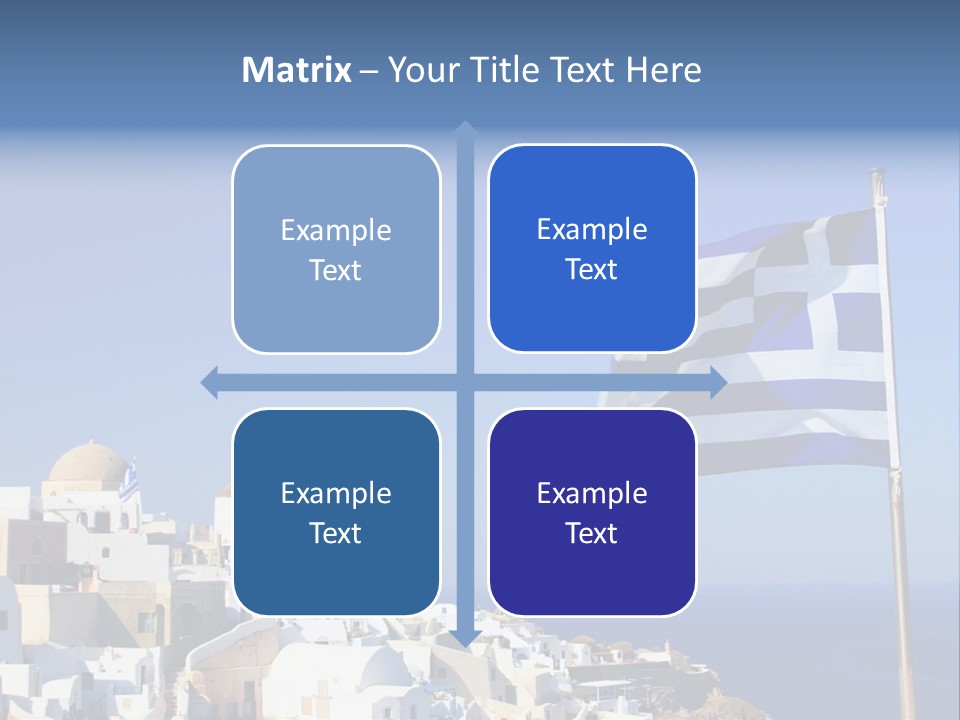 Matrix – Your Title Text Here

Example Text

Example Text

Example Text

Example Text